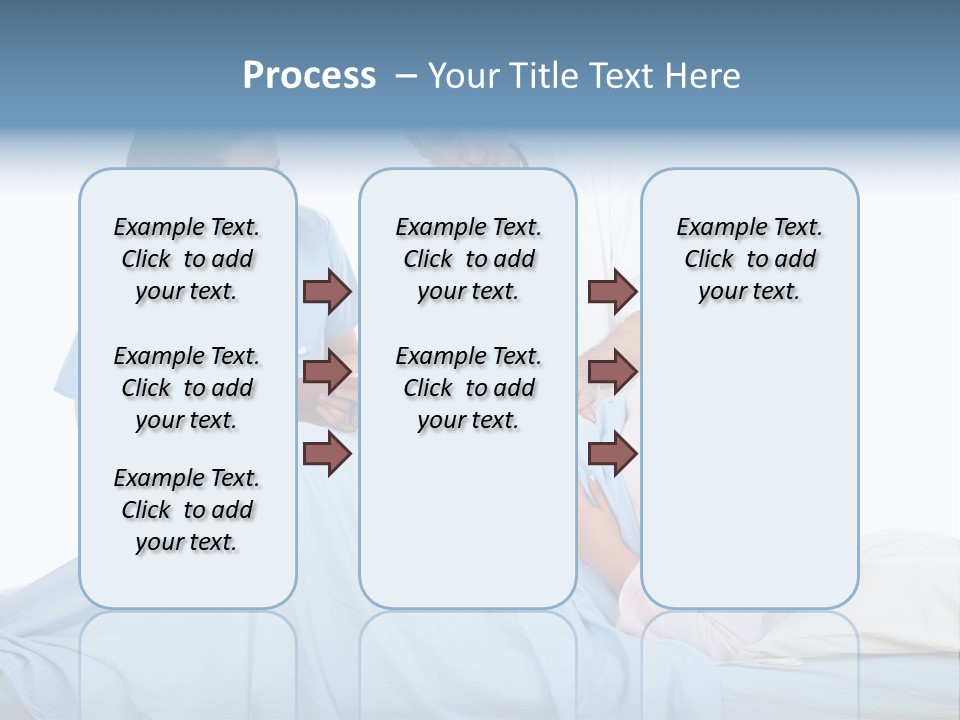 Process – Your Title Text Here

Example Text. Click to add your text.

Example Text. Click to add your text.

Example Text. Click to add your text.

Example Text. Click to add your text.

Example Text. Click to add your text.

Example Text. Click to add your text.